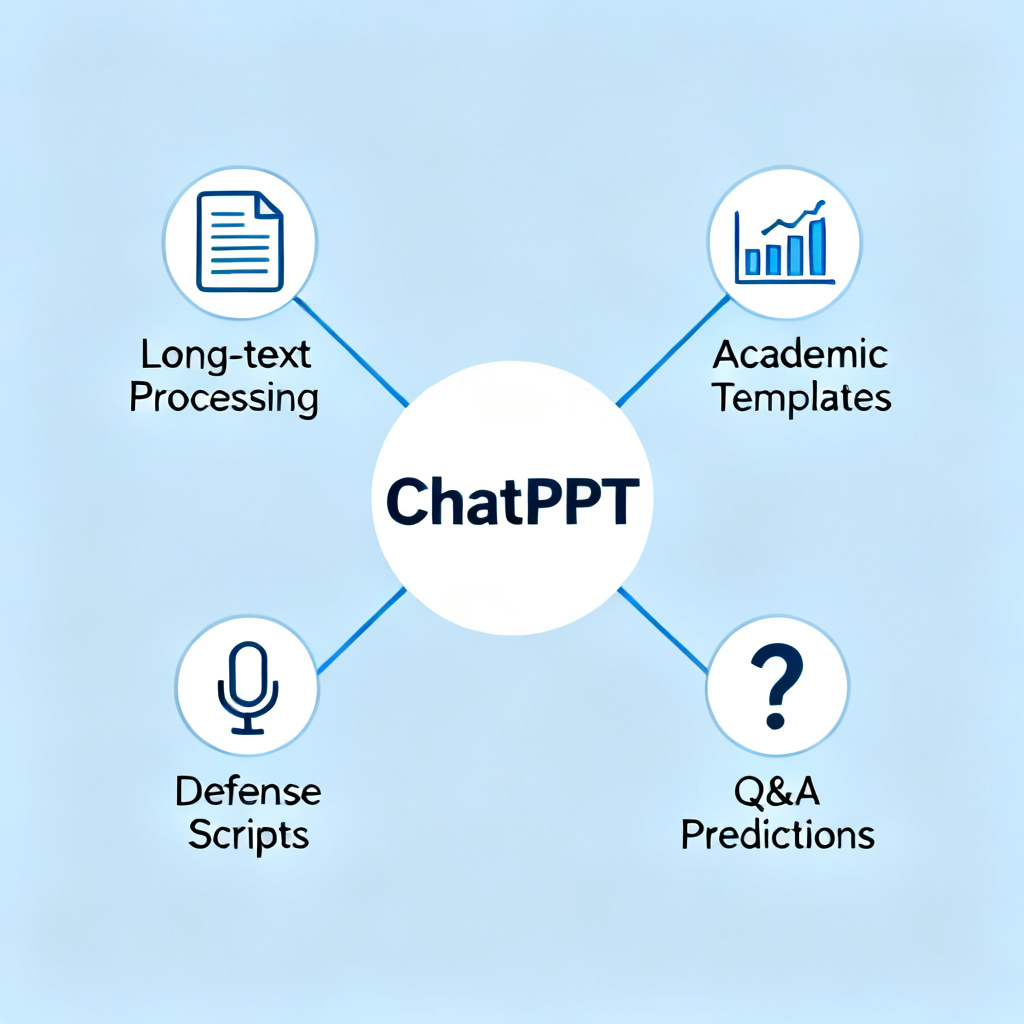 Long-text Processing

Academic Templates

ChatPPT

Defense Scripts

?

Q&A Predictions